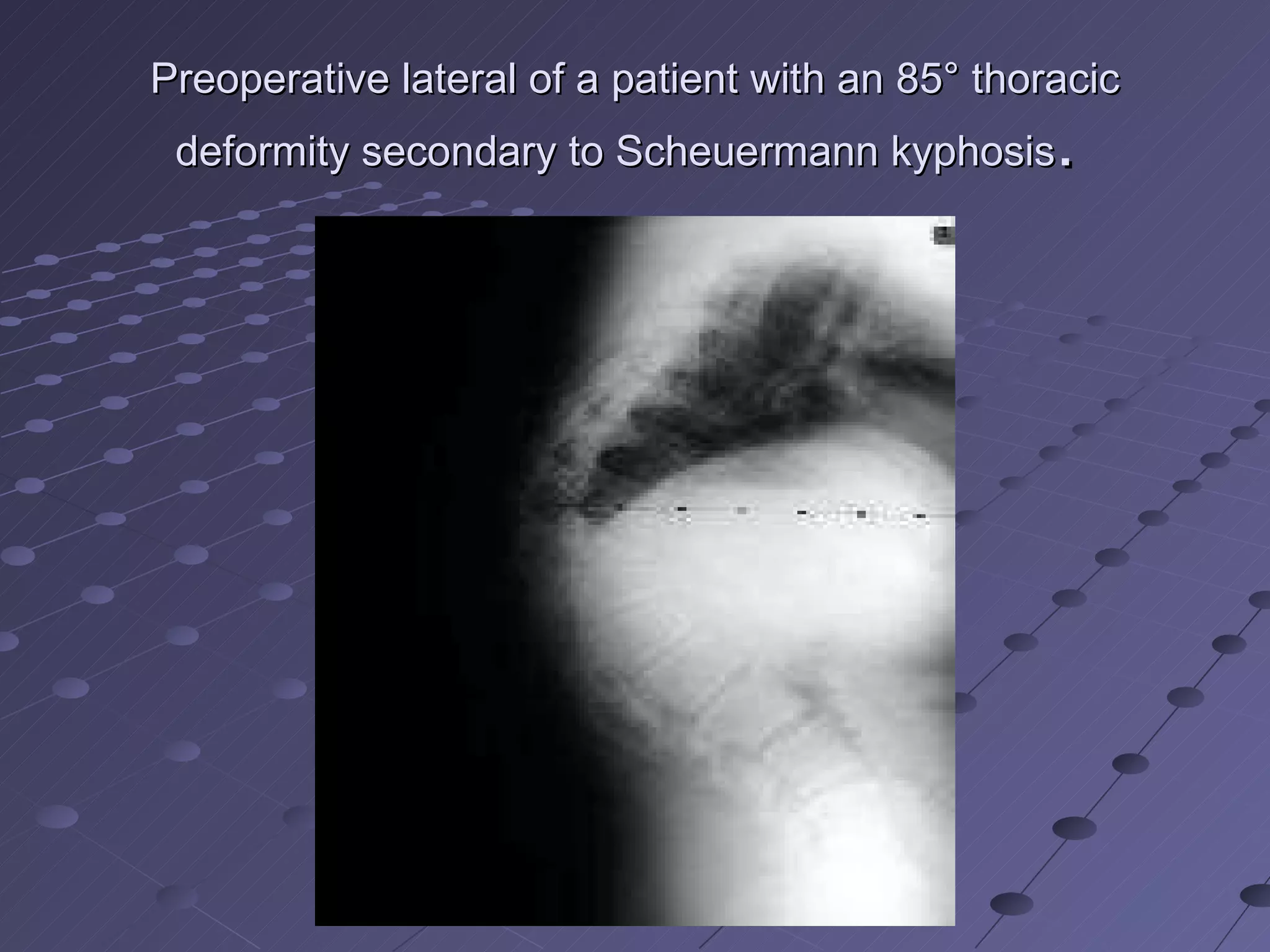 Preoperative lateral of a patient with an 85° thoracic deformity secondary to Scheuermann kyphosis.